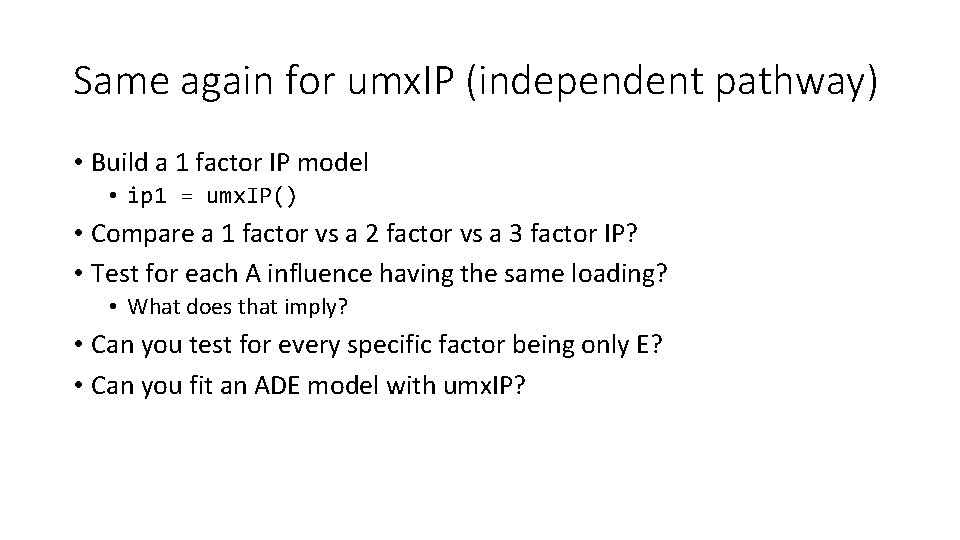 Same again for umxIP (independent pathway)

• Build a 1 factor IP model
  • ip1 = umxIP()
• Compare a 1 factor vs a 2 factor vs a 3 factor IP?
• Test for each A influence having the same loading?
  • What does that imply?
• Can you test for every specific factor being only E?
• Can you fit an ADE model with umxIP?